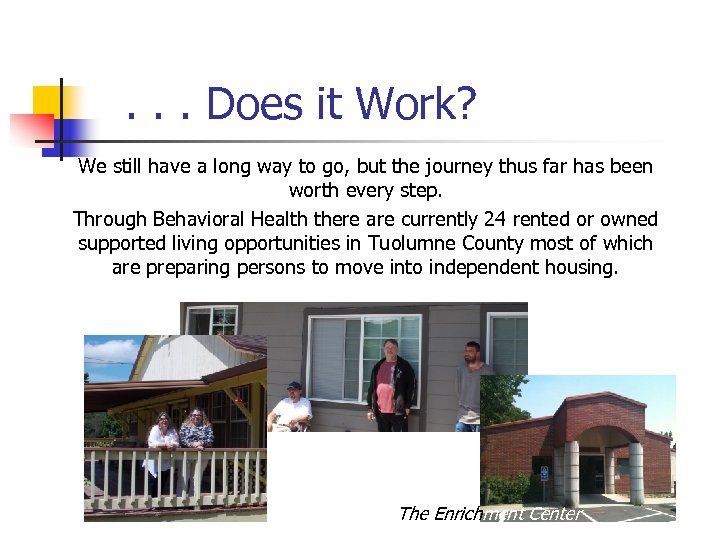 . . . Does it Work?

We still have a long way to go, but the journey thus far has been worth every step.

Through Behavioral Health there are currently 24 rented or owned supported living opportunities in Tuolumne County most of which are preparing persons to move into independent housing.

The Enrichment Center